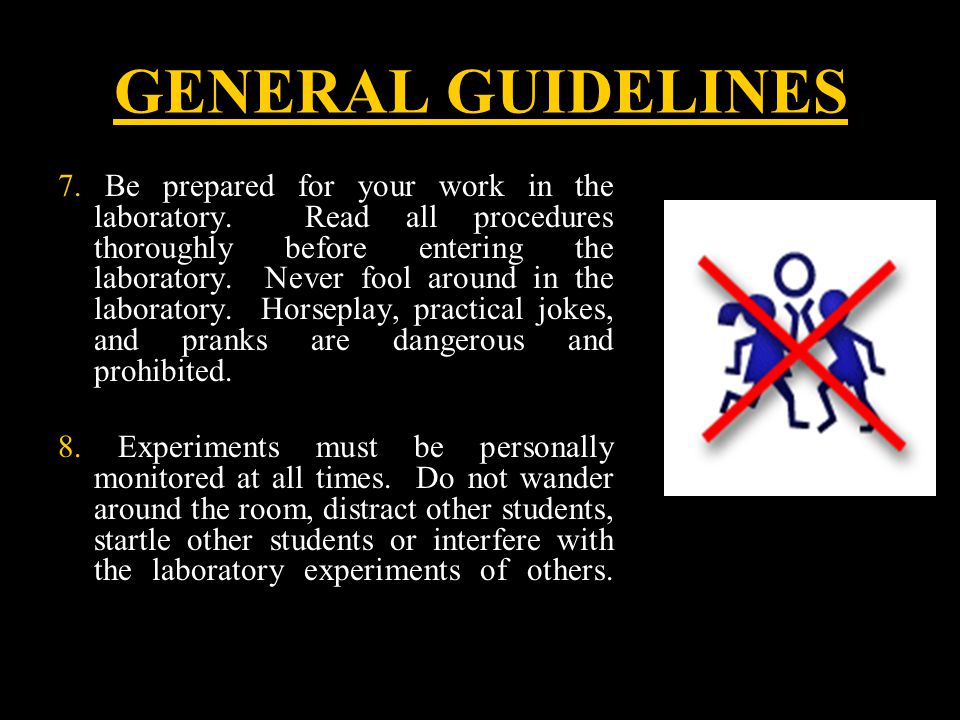 GENERAL GUIDELINES

7. Be prepared for your work in the laboratory. Read all procedures thoroughly before entering the laboratory. Never fool around in the laboratory. Horseplay, practical jokes, and pranks are dangerous and prohibited.

8. Experiments must be personally monitored at all times. Do not wander around the room, distract other students, startle other students or interfere with the laboratory experiments of others.